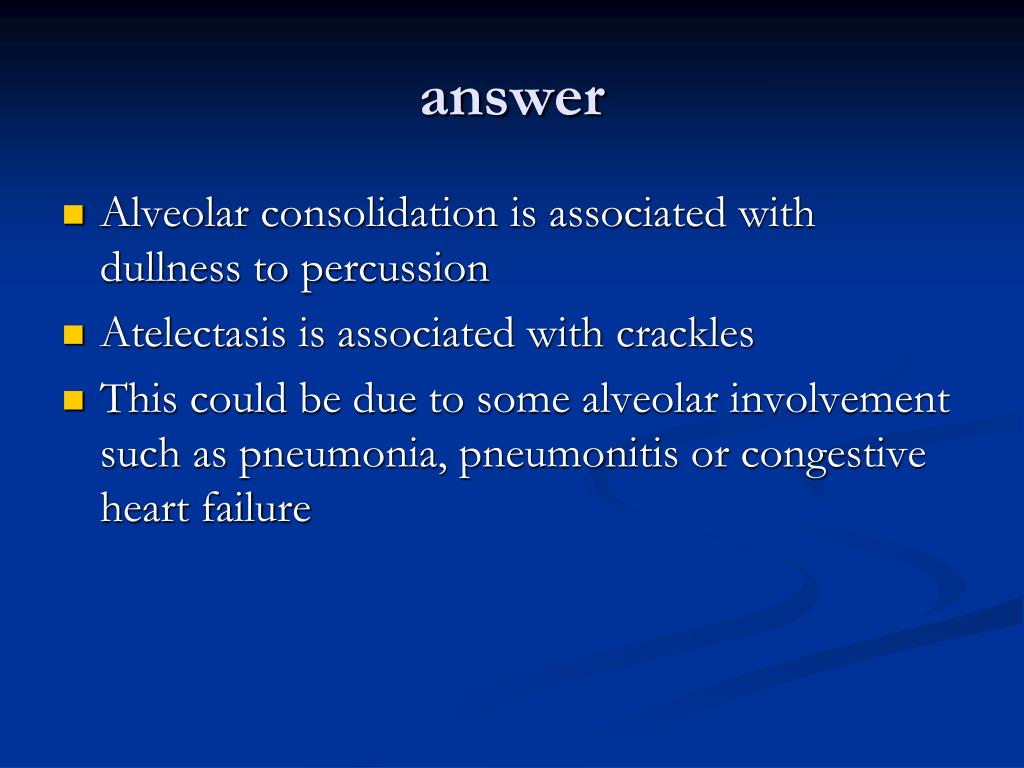 answer

- Alveolar consolidation is associated with dullness to percussion
- Atelectasis is associated with crackles
- This could be due to some alveolar involvement such as pneumonia, pneumonitis or congestive heart failure